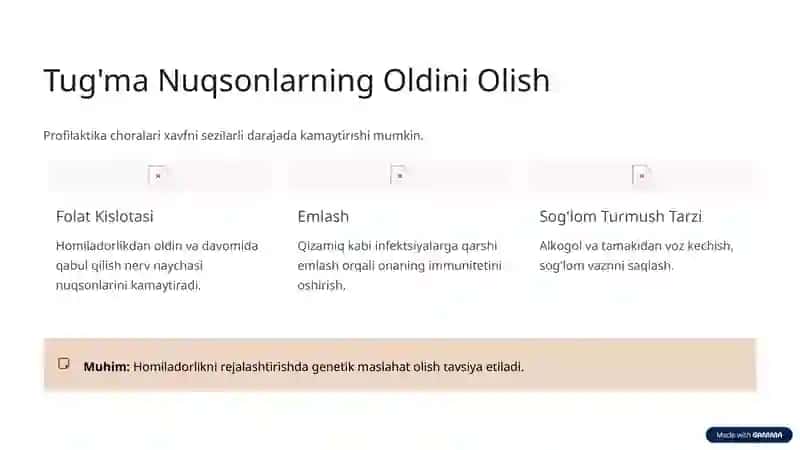 Tug'ma Nuqsonlarning Oldini Olish

Profilaktika choralari xavfni sezilarli darajada kamaytirishi mumkin.

Folat Kislotasi

Homiladorlikdan oldin va davomida qabul qilish nerv naychasi nuqsonlarini kamaytiradi.

Emlash

Qizamiq kabi infektsiyalarga qarshi emlash orqali onaning immunitetini oshirish.

Sog'lom Turmush Tarzi

Alkogol va tamakidan voz kechish, sog'lom vaznni saqlash.

Muhim: Homiladorlikni rejalashtirishda genetik maslahat olish tavsiya etiladi.

Made with GAMMA